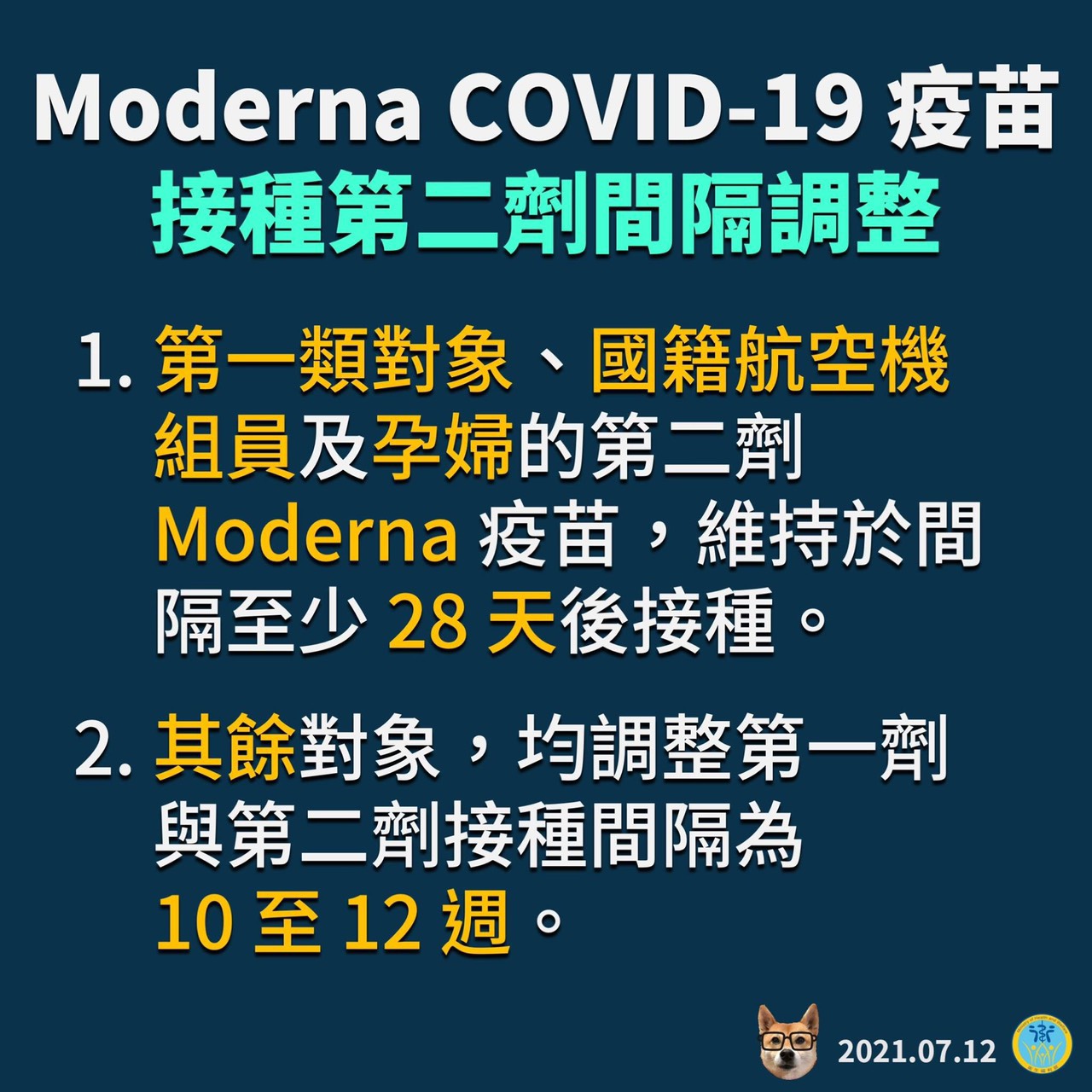 Moderna COVID-19 疫苗
接種第二劑間隔調整

1. 第一類對象、國籍航空機組員及孕婦的第二劑 Moderna 疫苗，維持於間隔至少 28 天後接種。

2. 其餘對象，均調整第一劑與第二劑接種間隔為 10 至 12 週。

2021.07.12